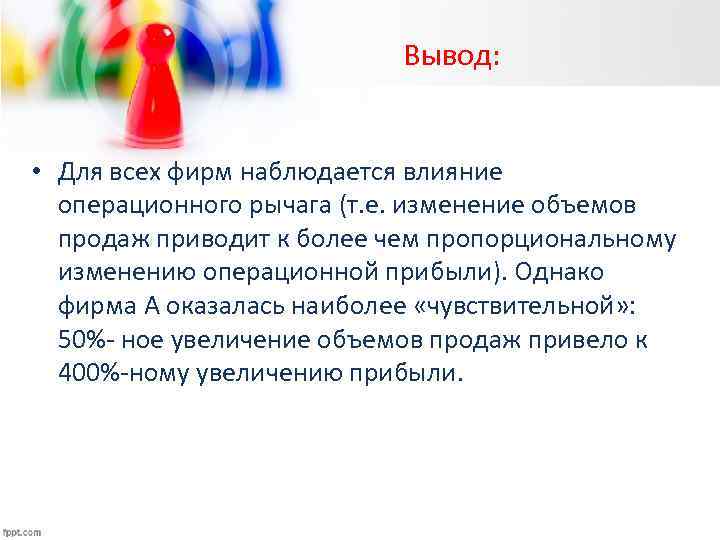 Вывод:

• Для всех фирм наблюдается влияние операционного рычага (т.е. изменение объемов продаж приводит к более чем пропорциональному изменению операционной прибыли). Однако фирма А оказалась наиболее «чувствительной»: 50%- ное увеличение объемов продаж привело к 400%-ному увеличению прибыли.

fppt.com